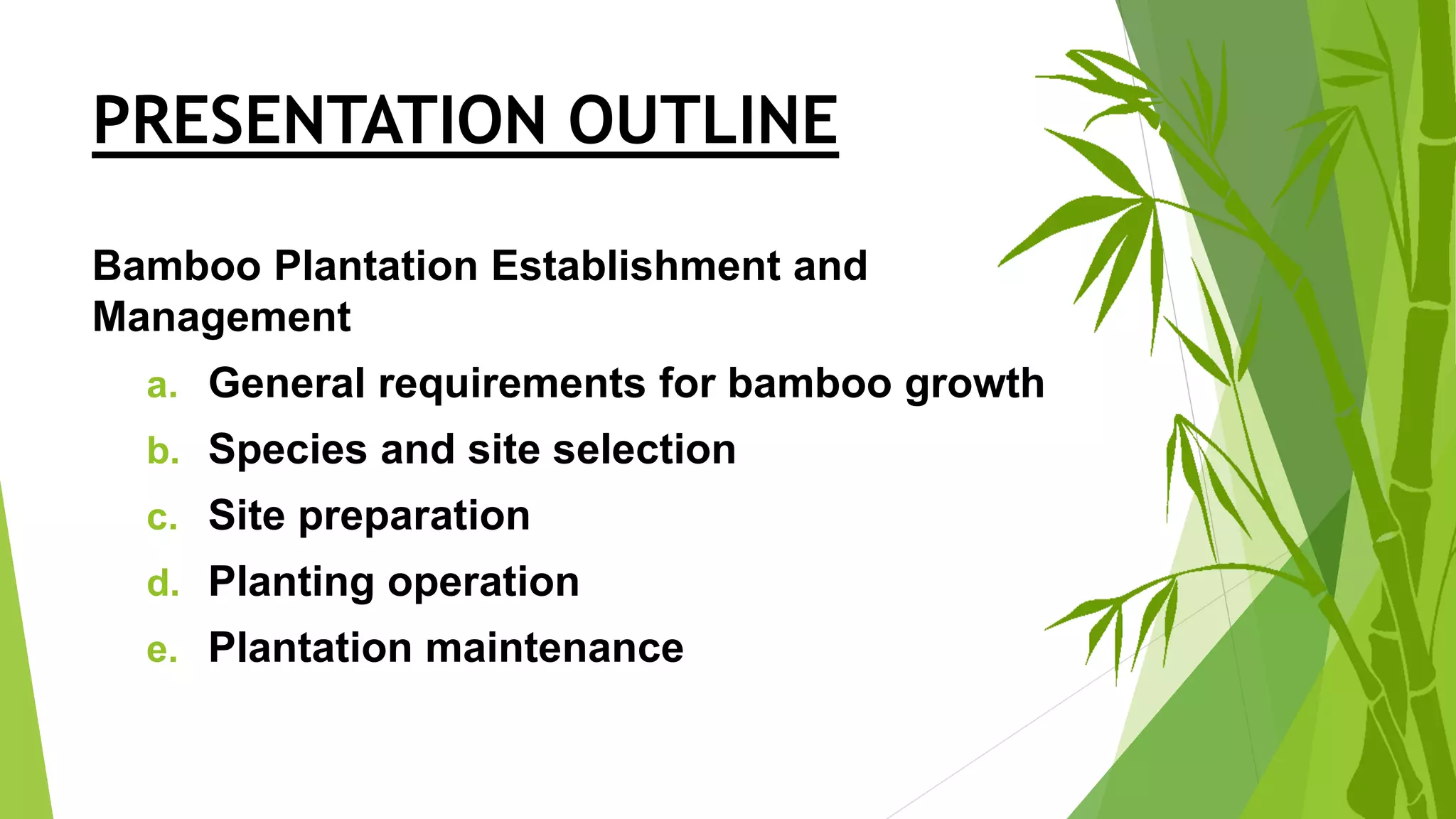 PRESENTATION OUTLINE

Bamboo Plantation Establishment and Management

a. General requirements for bamboo growth
b. Species and site selection
c. Site preparation
d. Planting operation
e. Plantation maintenance